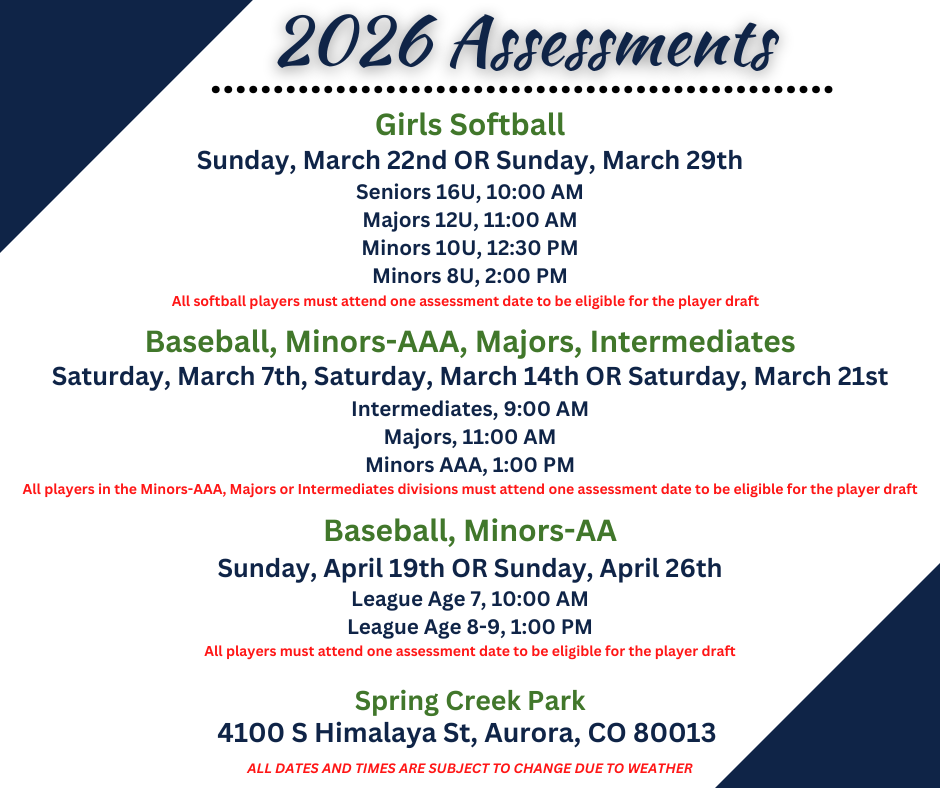 2026 Assessments

Girls Softball

Sunday, March 22nd OR Sunday, March 29th

Seniors 16U, 10:00 AM
Majors 12U, 11:00 AM
Minors 10U, 12:30 PM
Minors 8U, 2:00 PM

All softball players must attend one assessment date to be eligible for the player draft

Baseball, Minors-AAA, Majors, Intermediates

Saturday, March 7th, Saturday, March 14th OR Saturday, March 21st

Intermediates, 9:00 AM
Majors, 11:00 AM
Minors AAA, 1:00 PM

All players in the Minors-AAA, Majors or Intermediates divisions must attend one assessment date to be eligible for the player draft

Baseball, Minors-AA

Sunday, April 19th OR Sunday, April 26th

League Age 7, 10:00 AM
League Age 8-9, 1:00 PM

All players must attend one assessment date to be eligible for the player draft

Spring Creek Park

4100 S Himalaya St, Aurora, CO 80013

ALL DATES AND TIMES ARE SUBJECT TO CHANGE DUE TO WEATHER